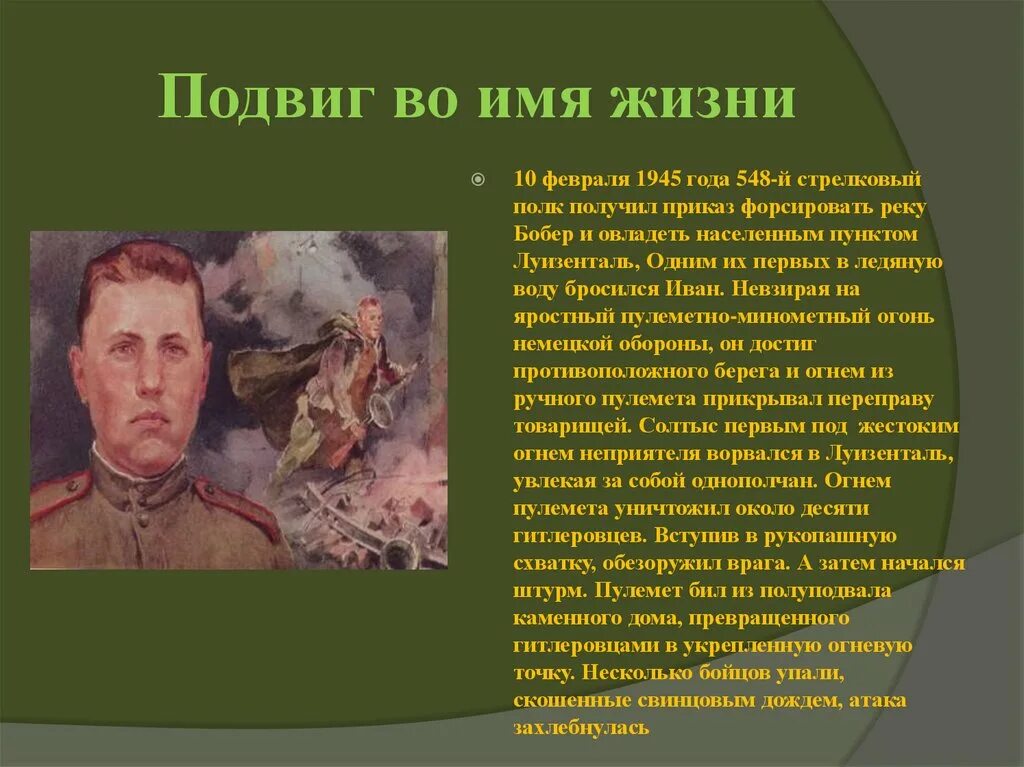 Подвиг во имя жизни

10 февраля 1945 года 548-й стрелковый полк получил приказ форсировать реку Бобер и овладеть населенным пунктом Луизенталь, Одним их первых в ледяную воду бросился Иван. Невзирая на яростный пулеметно-минометный огонь немецкой обороны, он достиг противоположного берега и огнем из ручного пулемета прикрывал переправу товарищей. Солтыс первым под жестоким огнем неприятеля ворвался в Луизенталь, увлекая за собой однополчан. Огнем пулемета уничтожил около десяти гитлеровцев. Вступив в рукопашную схватку, обезоружил врага. А затем начался штурм. Пулемет бил из полуподвала каменного дома, превращенного гитлеровцами в укрепленную огневую точку. Несколько бойцов упали, скошенные свинцовым дождем, атака захлебнулась